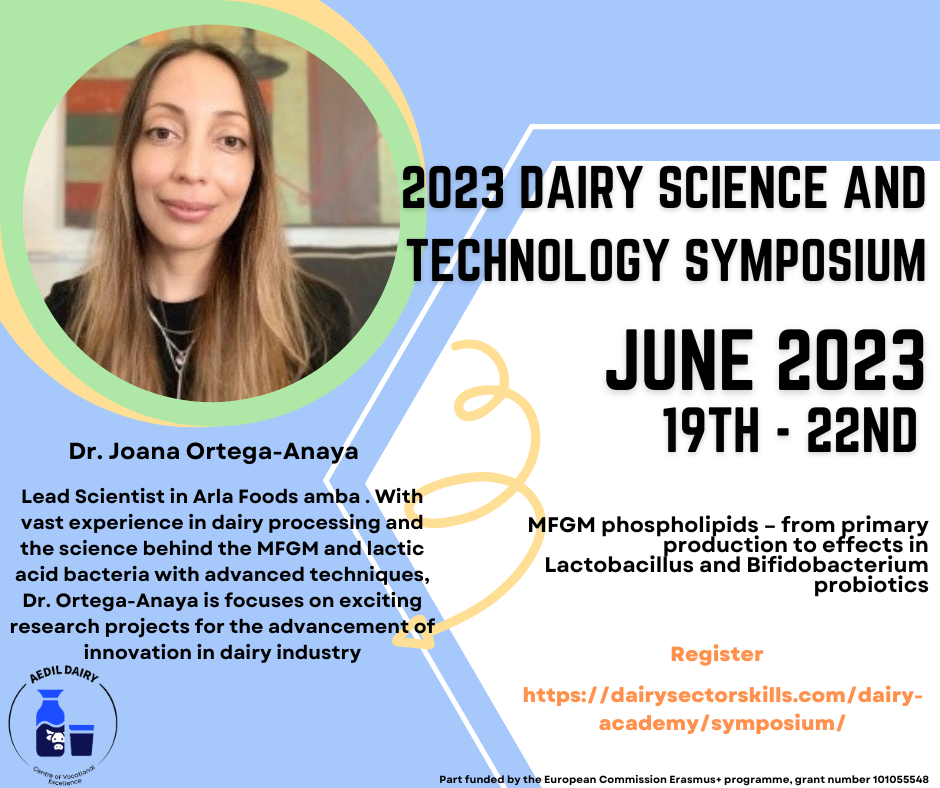 2023 DAIRY SCIENCE AND TECHNOLOGY SYMPOSIUM

JUNE 2023
19TH - 22ND

Dr. Joana Ortega-Anaya

Lead Scientist in Arla Foods amba . With vast experience in dairy processing and the science behind the MFGM and lactic acid bacteria with advanced techniques, Dr. Ortega-Anaya is focuses on exciting research projects for the advancement of innovation in dairy industry

MFGM phospholipids – from primary production to effects in Lactobacillus and Bifidobacterium probiotics

Register

https://dairysectorskills.com/dairy-academy/symposium/

AEDIL DAIRY
Centre of Vocational Excellence

Part funded by the European Commission Erasmus+ programme, grant number 101055548